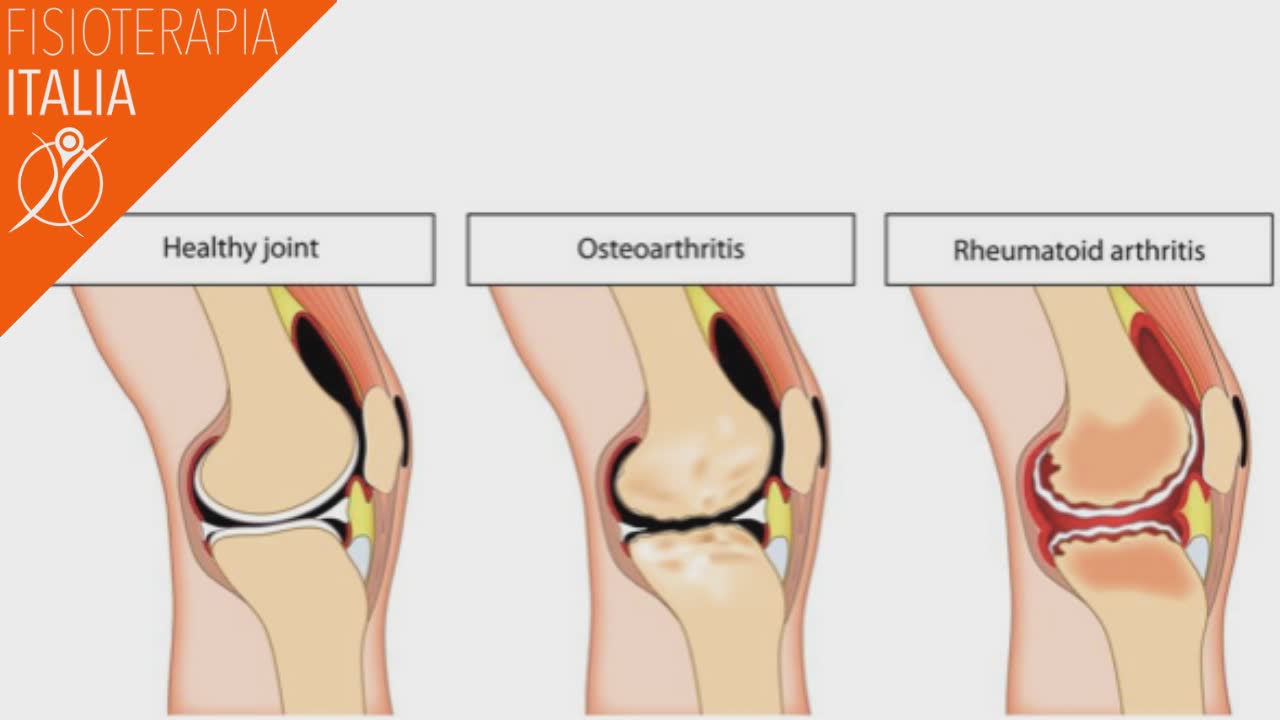 FISIOTERAPIA
ITALIA

Healthy joint

Osteoarthritis

Rheumatoid arthritis